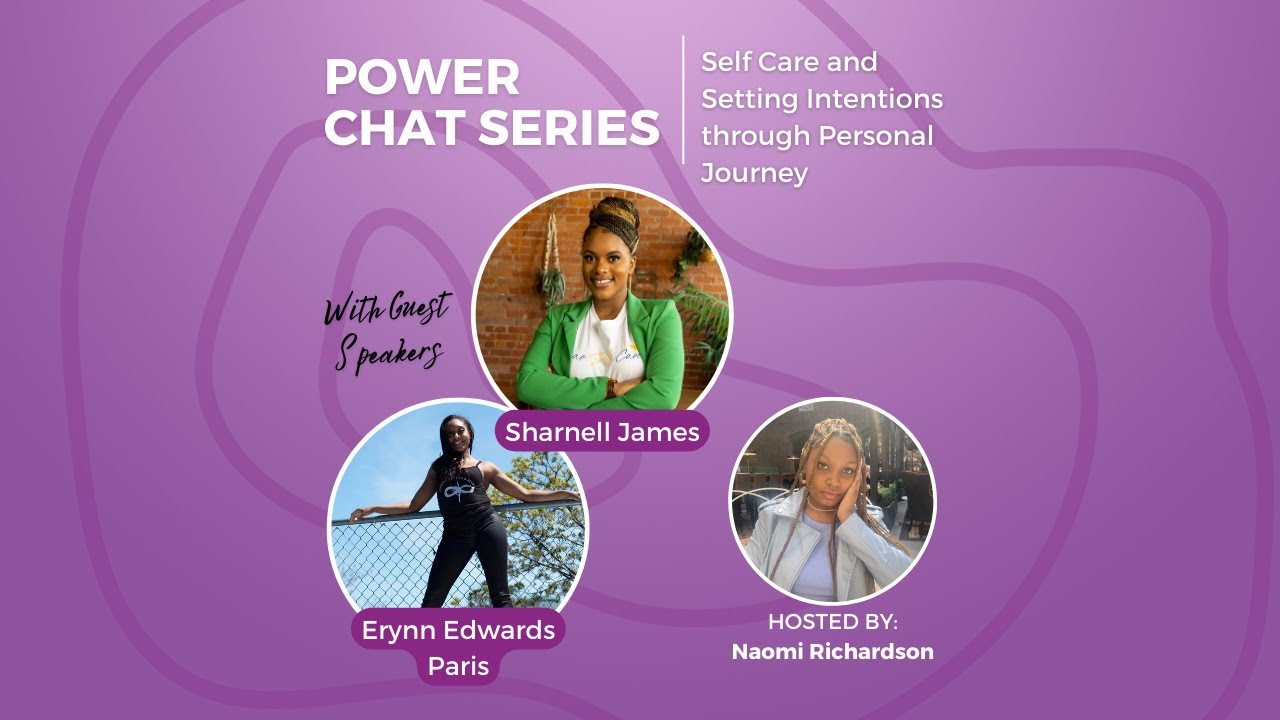 POWER CHAT SERIES

Self Care and Setting Intentions through Personal Journey

With Guest Speakers

Sharnell James

Erynn Edwards Paris

HOSTED BY:
Naomi Richardson